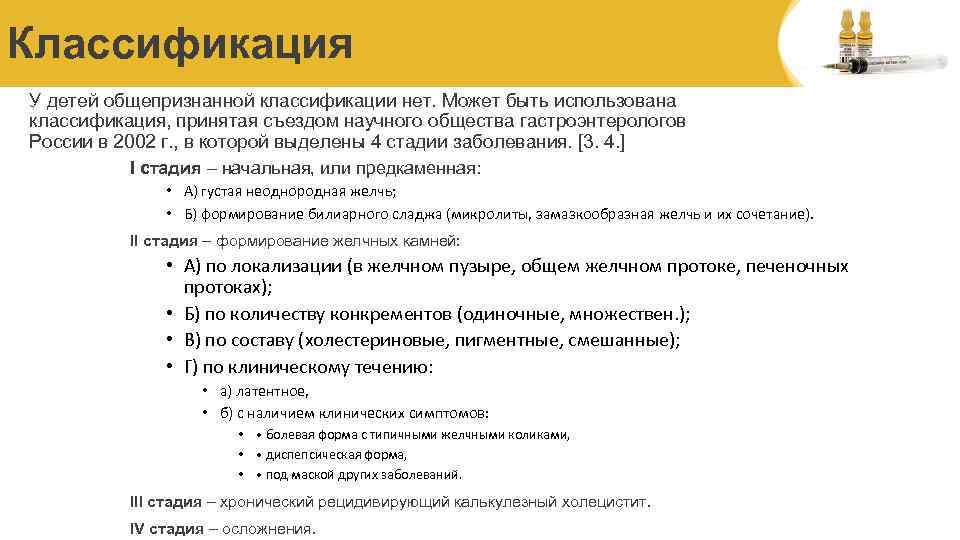 Классификация

У детей общепризнанной классификации нет. Может быть использована классификация, принятая съездом научного общества гастроэнтерологов России в 2002 г., в которой выделены 4 стадии заболевания. [3. 4.]

I стадия – начальная, или предкаменная:

• А) густая неоднородная желчь;
• Б) формирование билиарного сладжа (микролиты, замазкообразная желчь и их сочетание).

II стадия – формирование желчных камней:

• А) по локализации (в желчном пузыре, общем желчном протоке, печеночных протоках);
• Б) по количеству конкрементов (одиночные, множествен.);
• В) по составу (холестериновые, пигментные, смешанные);
• Г) по клиническому течению:
 • а) латентное,
 • б) с наличием клинических симптомов:
  • • болевая форма с типичными желчными коликами,
  • • диспепсическая форма,
  • • под маской других заболеваний.

III стадия – хронический рецидивирующий калькулезный холецистит.

IV стадия – осложнения.